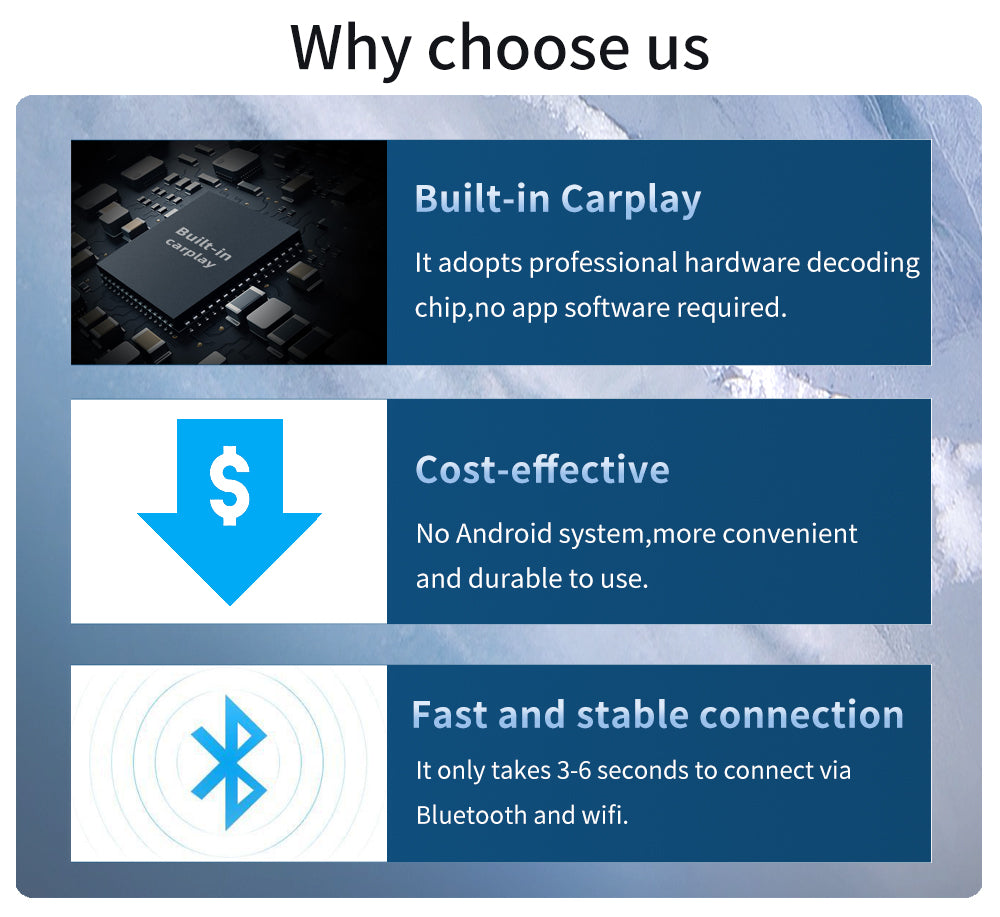 Why choose us

Built-in carplay

Built-in Carplay

It adopts professional hardware decoding chip,no app software required.

$

Cost-effective

No Android system,more convenient and durable to use.

Fast and stable connection

It only takes 3-6 seconds to connect via Bluetooth and wifi.